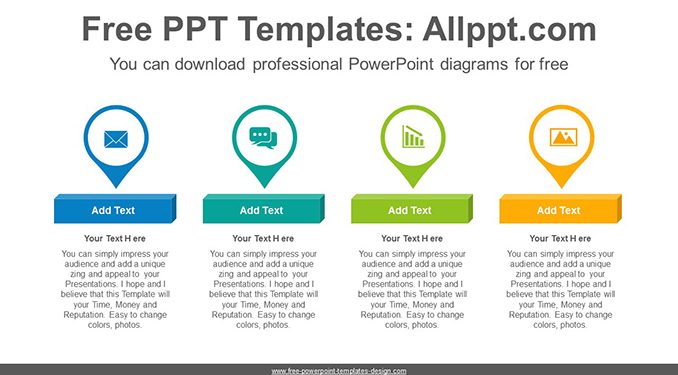 Free PPT Templates: Allppt.com

You can download professional PowerPoint diagrams for free

Add Text

Your Text Here

You can simply impress your audience and add a unique zing and appeal to your Presentations. I hope and I believe that this Template will your Time, Money and Reputation. Easy to change colors, photos.

Add Text

Your Text Here

You can simply impress your audience and add a unique zing and appeal to your Presentations. I hope and I believe that this Template will your Time, Money and Reputation. Easy to change colors, photos.

Add Text

Your Text Here

You can simply impress your audience and add a unique zing and appeal to your Presentations. I hope and I believe that this Template will your Time, Money and Reputation. Easy to change colors, photos.

Add Text

Your Text Here

You can simply impress your audience and add a unique zing and appeal to your Presentations. I hope and I believe that this Template will your Time, Money and Reputation. Easy to change colors, photos.

www.free-powerpoint-templates-design.com